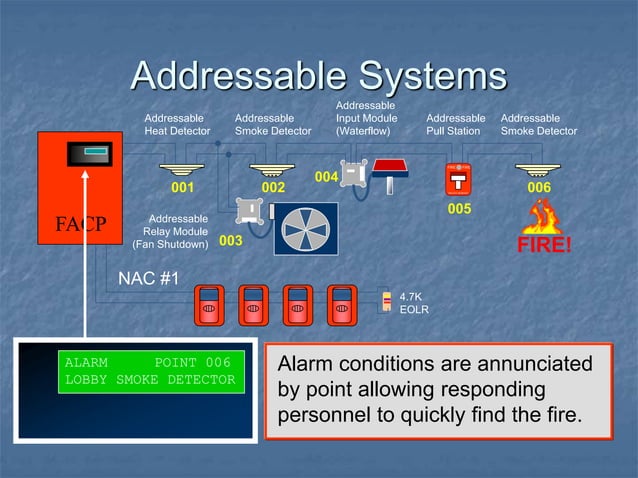 Addressable Systems

Addressable Heat Detector

Addressable Smoke Detector

Addressable Input Module (Waterflow)

Addressable Pull Station

Addressable Smoke Detector

001

002

004

005

006

FACP

Addressable Relay Module (Fan Shutdown)

003

FIRE!

NAC #1

4.7K EOLR

ALARM POINT 006
LOBBY SMOKE DETECTOR

Alarm conditions are annunciated by point allowing responding personnel to quickly find the fire.